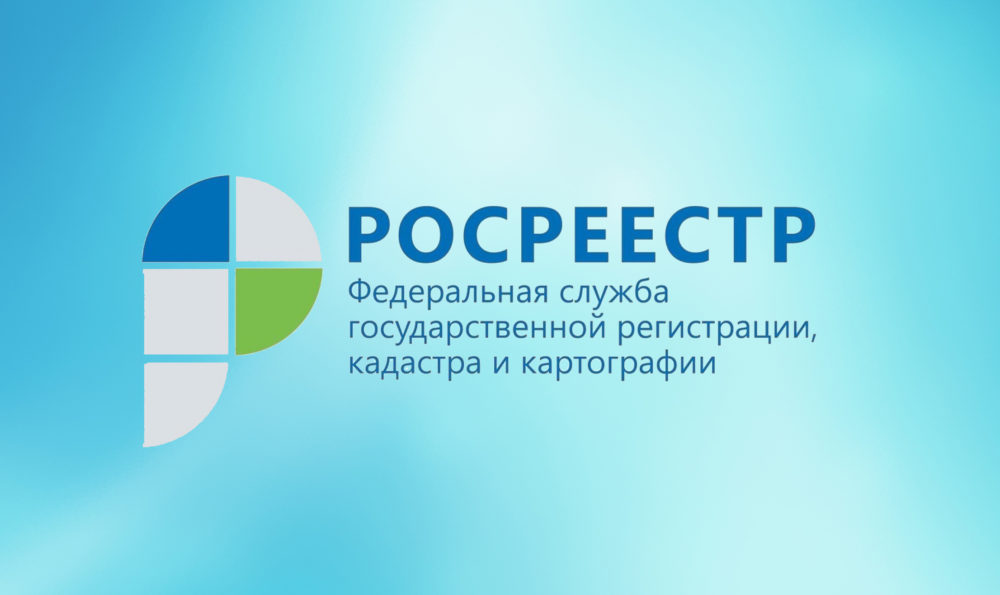 РОСРЕЕСТР
Федеральная служба государственной регистрации, кадастра и картографии